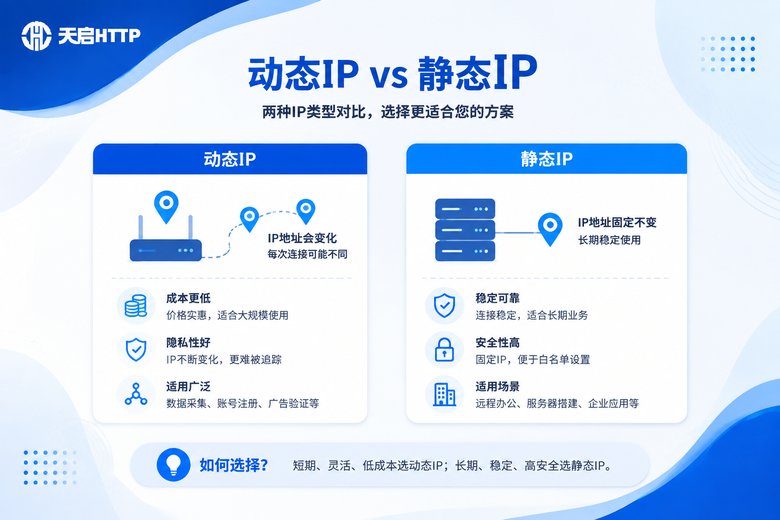 天启HTTP

动态IP vs 静态IP

两种IP类型对比，选择更适合您的方案

动态IP

IP地址会变化
每次连接可能不同

成本更低
价格实惠，适合大规模使用

隐私性好
IP不断变化，更难被追踪

适用广泛
数据采集、账号注册、广告验证等

静态IP

IP地址固定不变
长期稳定使用

稳定可靠
连接稳定，适合长期业务

安全性高
固定IP，便于白名单设置

适用场景
远程办公、服务器搭建、企业应用等

如何选择？ 短期、灵活、低成本选动态IP；长期、稳定、高安全选静态IP。